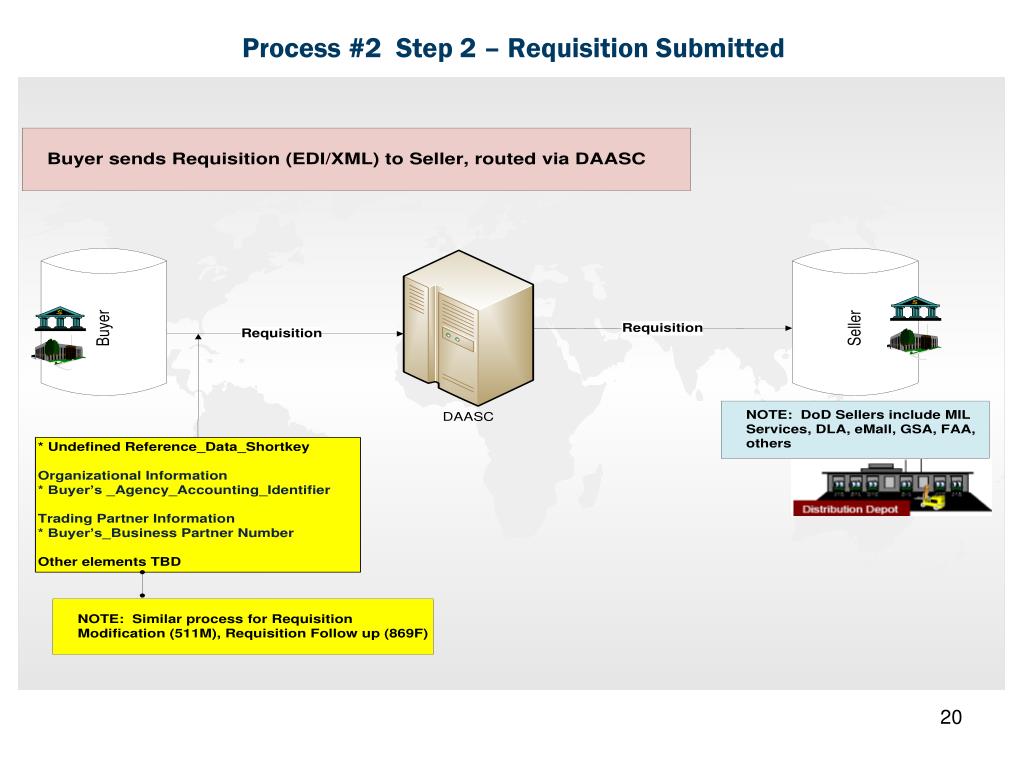 Process #2 Step 2 – Requisition Submitted

Buyer sends Requisition (EDI/XML) to Seller, routed via DAASC

Buyer

Requisition

DAASC

Requisition

Seller

NOTE: DoD Sellers include MIL Services, DLA, eMall, GSA, FAA, others

Distribution Depot

* Undefined Reference_Data_Shortkey

Organizational Information
* Buyer's _Agency_Accounting_Identifier

Trading Partner Information
* Buyer's_Business Partner Number

Other elements TBD

NOTE: Similar process for Requisition Modification (511M), Requisition Follow up (869F)

20